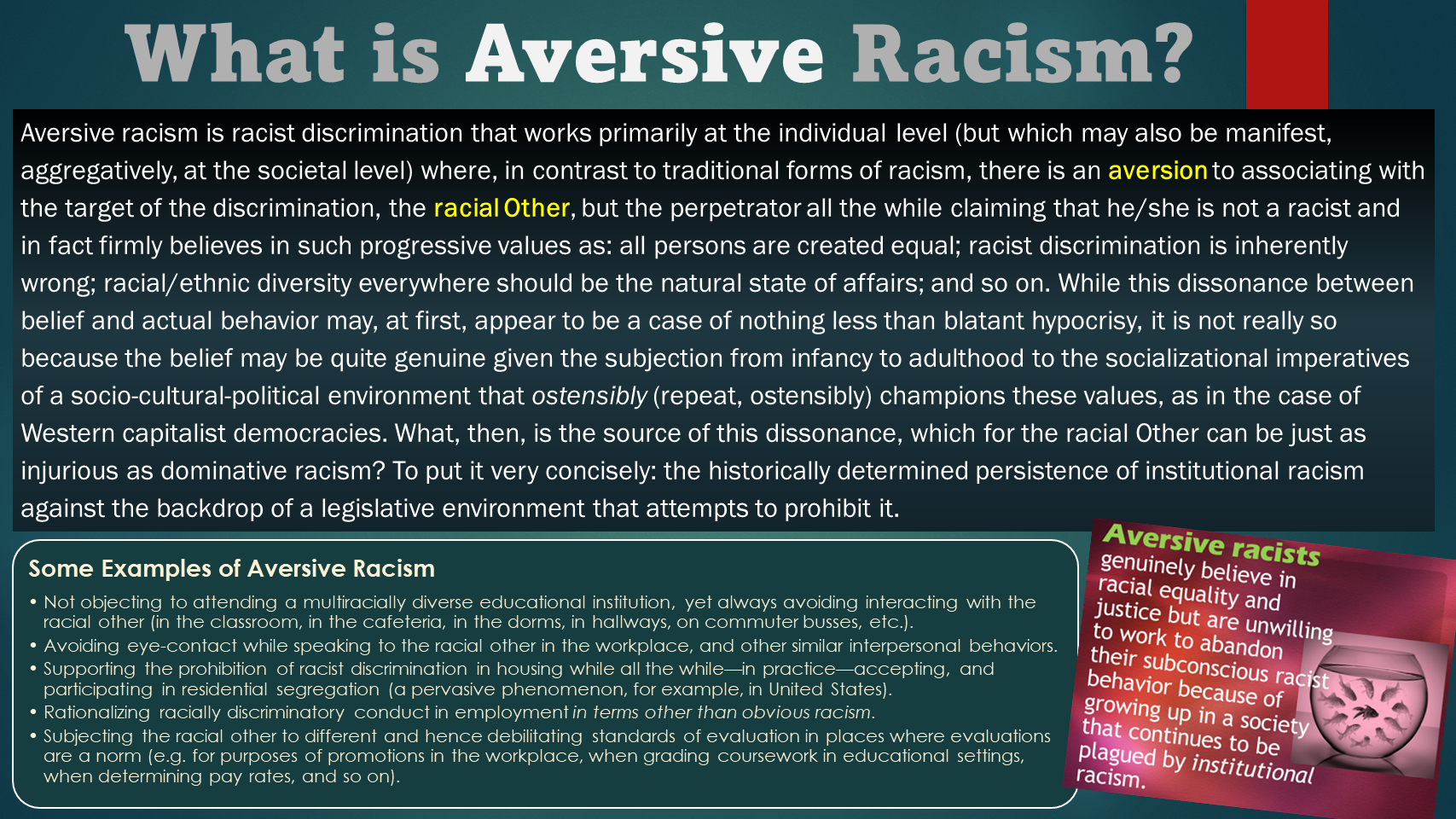 What is Aversive Racism?

Aversive racism is racist discrimination that works primarily at the individual level (but which may also be manifest, aggregatively, at the societal level) where, in contrast to traditional forms of racism, there is an aversion to associating with the target of the discrimination, the racial Other, but the perpetrator all the while claiming that he/she is not a racist and in fact firmly believes in such progressive values as: all persons are created equal; racist discrimination is inherently wrong; racial/ethnic diversity everywhere should be the natural state of affairs; and so on. While this dissonance between belief and actual behavior may, at first, appear to be a case of nothing less than blatant hypocrisy, it is not really so because the belief may be quite genuine given the subjection from infancy to adulthood to the socializational imperatives of a socio-cultural-political environment that ostensibly (repeat, ostensibly) champions these values, as in the case of Western capitalist democracies. What, then, is the source of this dissonance, which for the racial Other can be just as injurious as dominative racism? To put it very concisely: the historically determined persistence of institutional racism against the backdrop of a legislative environment that attempts to prohibit it.

Some Examples of Aversive Racism

• Not objecting to attending a multiracially diverse educational institution, yet always avoiding interacting with the racial other (in the classroom, in the cafeteria, in the dorms, in hallways, on commuter busses, etc.).
• Avoiding eye-contact while speaking to the racial other in the workplace, and other similar interpersonal behaviors.
• Supporting the prohibition of racist discrimination in housing while all the while—in practice—accepting, and participating in residential segregation (a pervasive phenomenon, for example, in United States).
• Rationalizing racially discriminatory conduct in employment in terms other than obvious racism.
• Subjecting the racial other to different and hence debilitating standards of evaluation in places where evaluations are a norm (e.g. for purposes of promotions in the workplace, when grading coursework in educational settings, when determining pay rates, and so on).

Aversive racists genuinely believe in racial equality and justice but are unwilling to work to abandon their subconscious racist behavior because of growing up in a society that continues to be plagued by institutional racism.